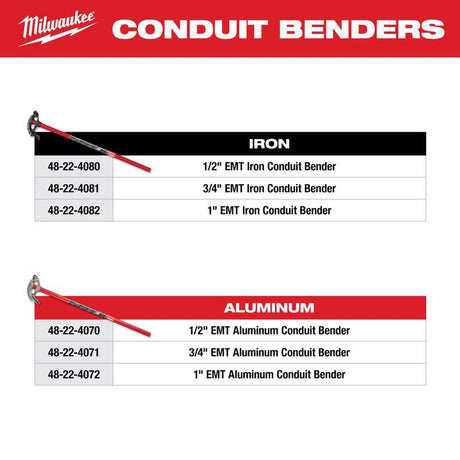 Milwaukee CONDUIT BENDERS

| | IRON |
|---|---|
| 48-22-4080 | 1/2" EMT Iron Conduit Bender |
| 48-22-4081 | 3/4" EMT Iron Conduit Bender |
| 48-22-4082 | 1" EMT Iron Conduit Bender |

| | ALUMINUM |
|---|---|
| 48-22-4070 | 1/2" EMT Aluminum Conduit Bender |
| 48-22-4071 | 3/4" EMT Aluminum Conduit Bender |
| 48-22-4072 | 1" EMT Aluminum Conduit Bender |